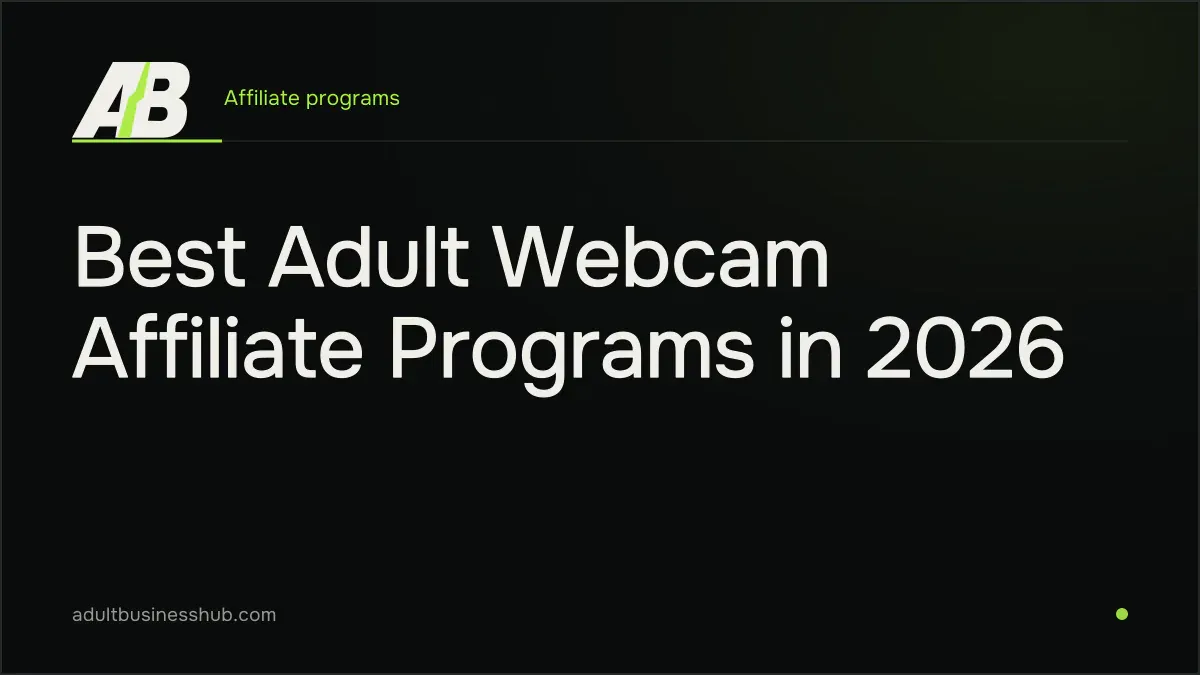 AB

Affiliate programs

Best Adult Webcam Affiliate Programs in 2026

adultbusinesshub.com